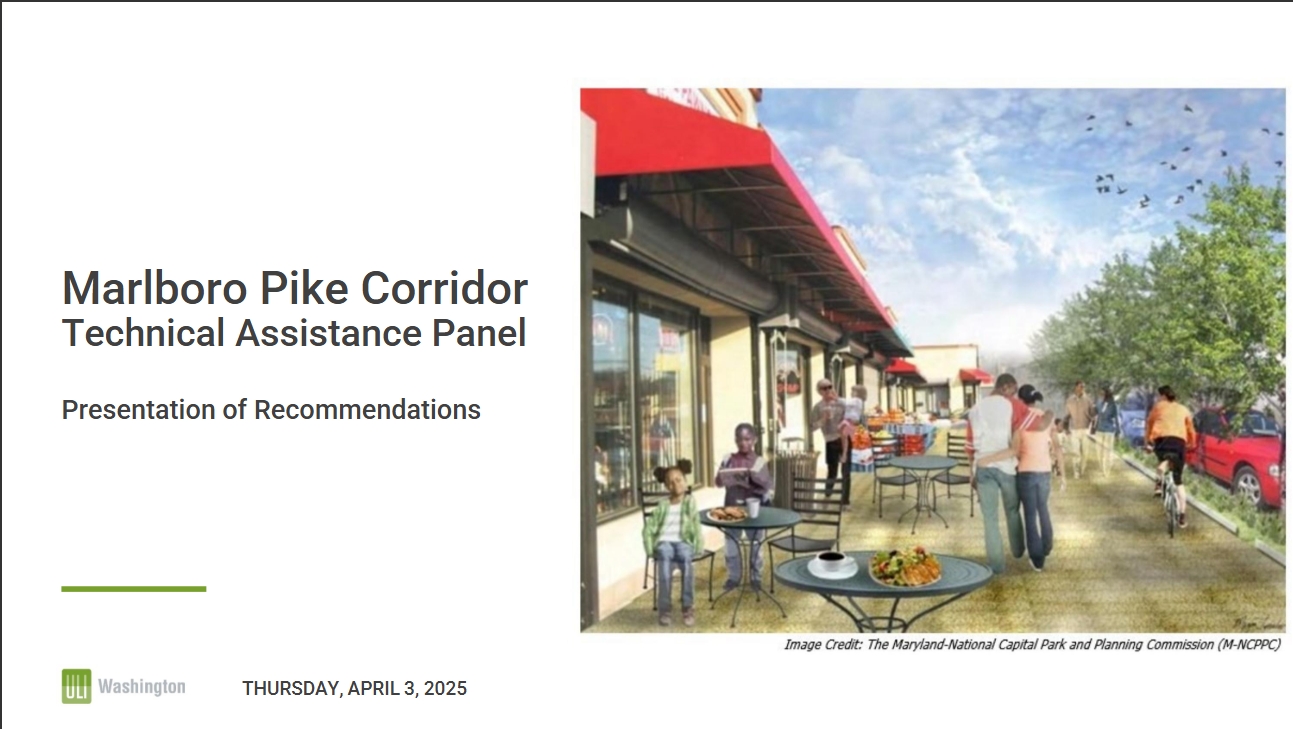 Marlboro Pike Corridor
Technical Assistance Panel

Presentation of Recommendations

Image Credit: The Maryland-National Capital Park and Planning Commission (M-NCPPC)

ULI Washington

THURSDAY, APRIL 3, 2025